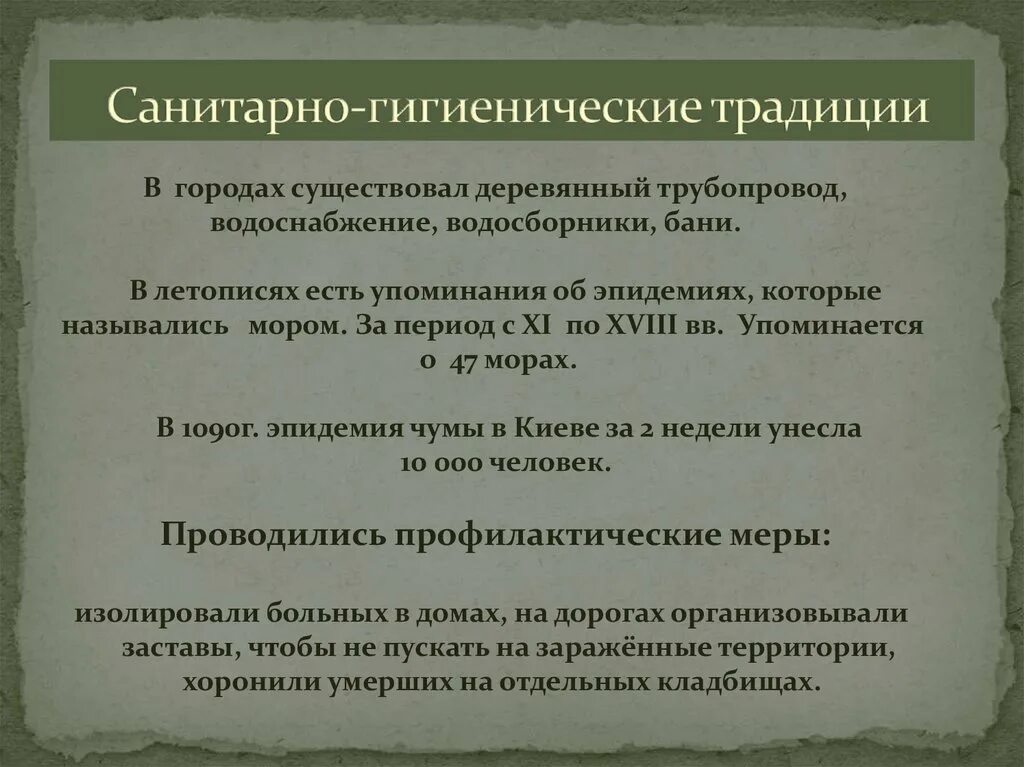 Санитарно-гигиенические традиции

В городах существовал деревянный трубопровод, водоснабжение, водосборники, бани.

В летописях есть упоминания об эпидемиях, которые назывались мором. За период с XI по XVIII вв. Упоминается о 47 морах.

В 1090г. эпидемия чумы в Киеве за 2 недели унесла 10 000 человек.

Проводились профилактические меры:

изолировали больных в домах, на дорогах организовывали заставы, чтобы не пускать на заражённые территории, хоронили умерших на отдельных кладбищах.